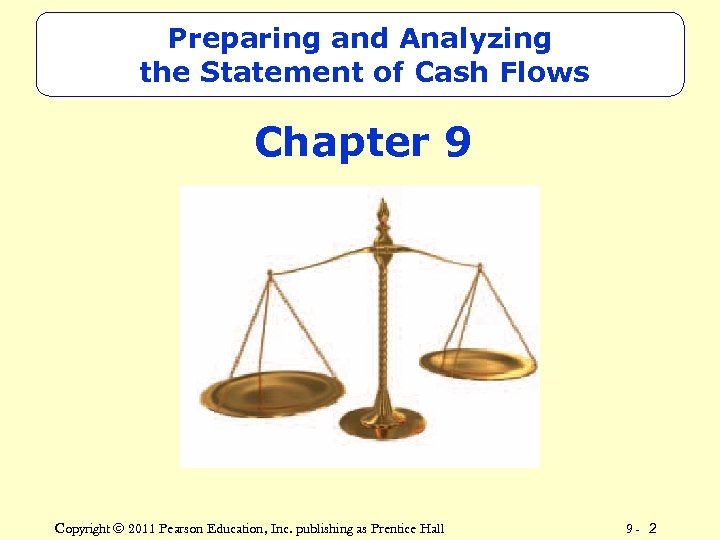 Preparing and Analyzing the Statement of Cash Flows

Chapter 9

Copyright © 2011 Pearson Education, Inc. publishing as Prentice Hall

9 - 2